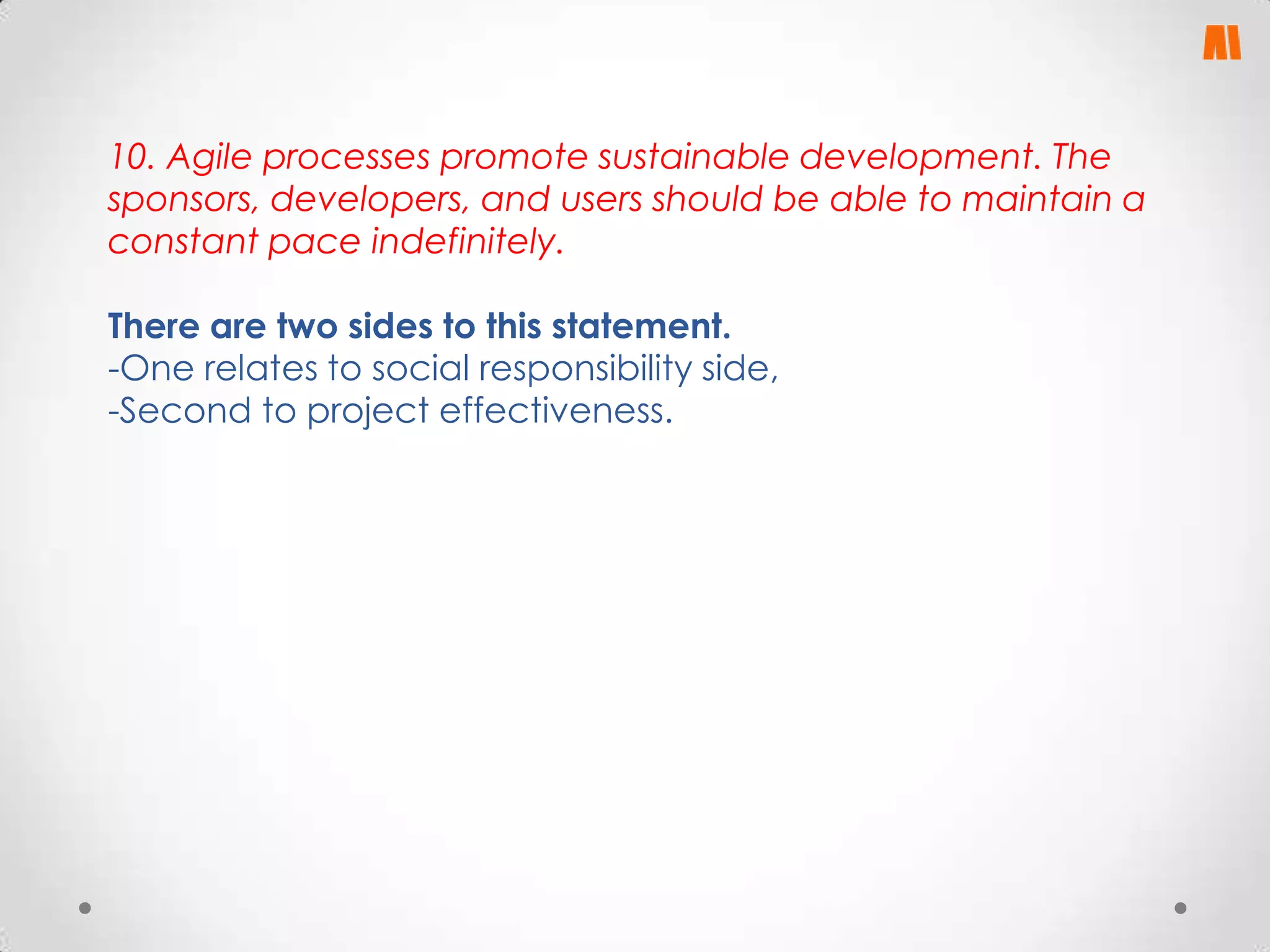 10. Agile processes promote sustainable development. The sponsors, developers, and users should be able to maintain a constant pace indefinitely.

There are two sides to this statement.
-One relates to social responsibility side,
-Second to project effectiveness.